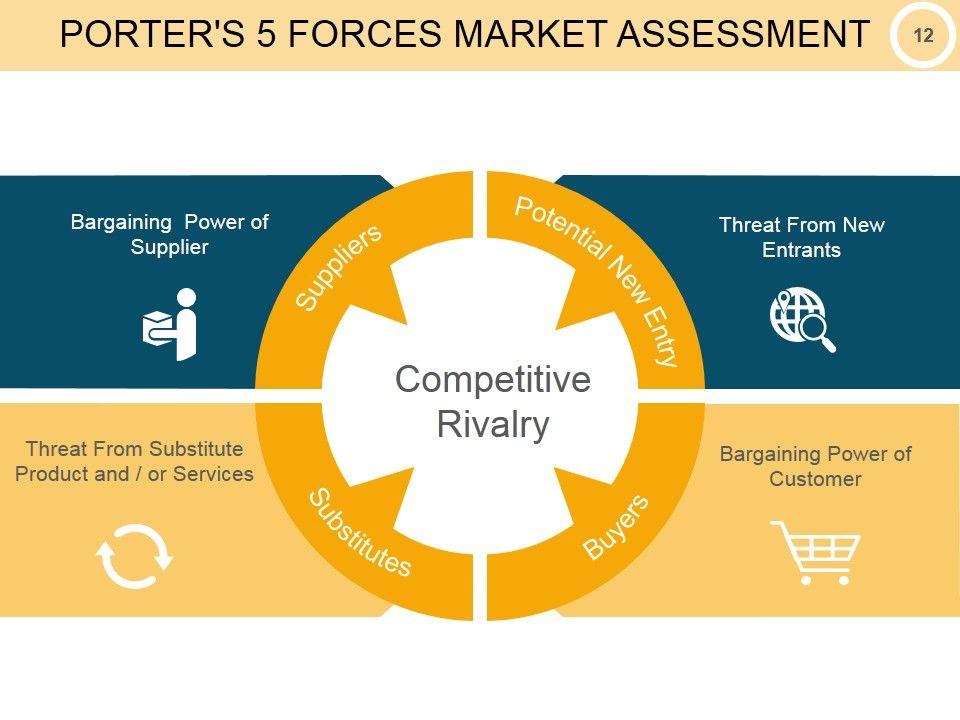 PORTER'S 5 FORCES MARKET ASSESSMENT

12

Bargaining Power of Supplier

Suppliers

Potential New Entry

Threat From New Entrants

Competitive Rivalry

Threat From Substitute Product and / or Services

Substitutes

Buyers

Bargaining Power of Customer